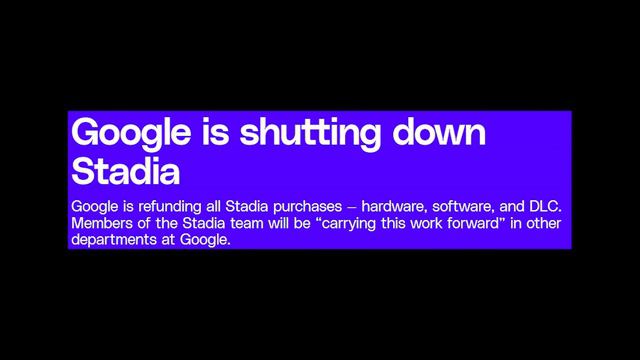 Google is shutting down Stadia

Google is refunding all Stadia purchases — hardware, software, and DLC. Members of the Stadia team will be “carrying this work forward” in other departments at Google.